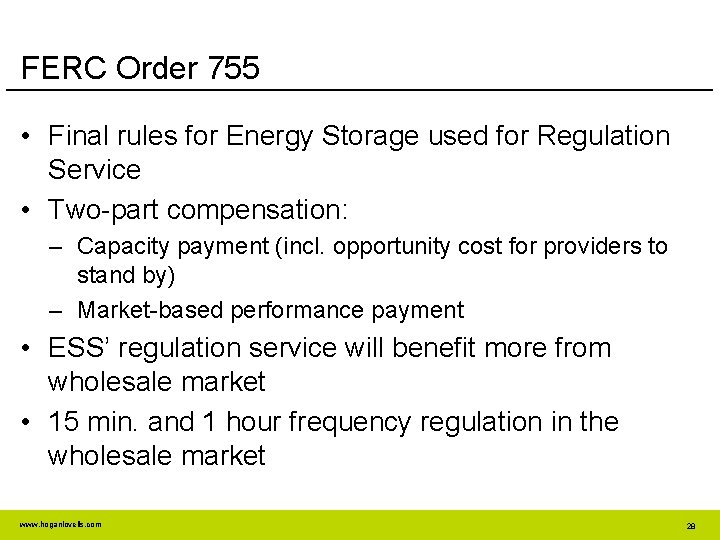 FERC Order 755

• Final rules for Energy Storage used for Regulation Service

• Two-part compensation:

– Capacity payment (incl. opportunity cost for providers to stand by)

– Market-based performance payment

• ESS' regulation service will benefit more from wholesale market

• 15 min. and 1 hour frequency regulation in the wholesale market

www.hoganlovells.com

28